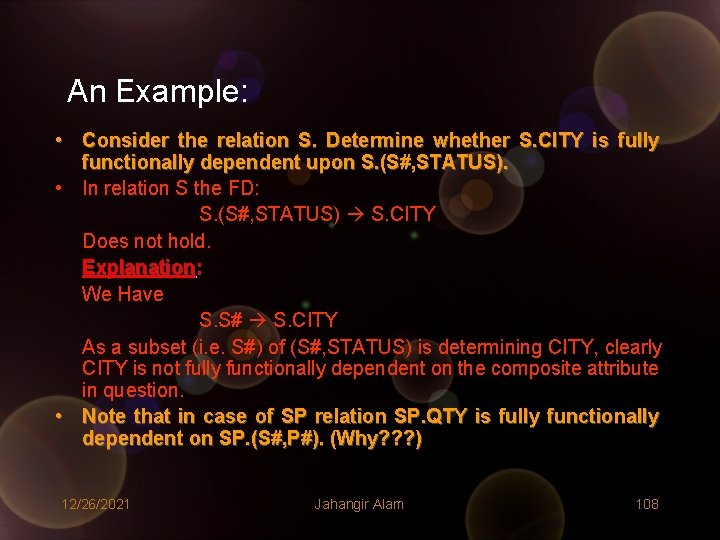 An Example:

• Consider the relation S. Determine whether S.CITY is fully functionally dependent upon S.(S#,STATUS).

• In relation S the FD:

S.(S#,STATUS) → S.CITY

Does not hold.

Explanation:

We Have

S.S# → S.CITY

As a subset (i.e. S#) of (S#,STATUS) is determining CITY, clearly CITY is not fully functionally dependent on the composite attribute in question.

• Note that in case of SP relation SP.QTY is fully functionally dependent on SP.(S#,P#). (Why???)

12/26/2021 Jahangir Alam 108